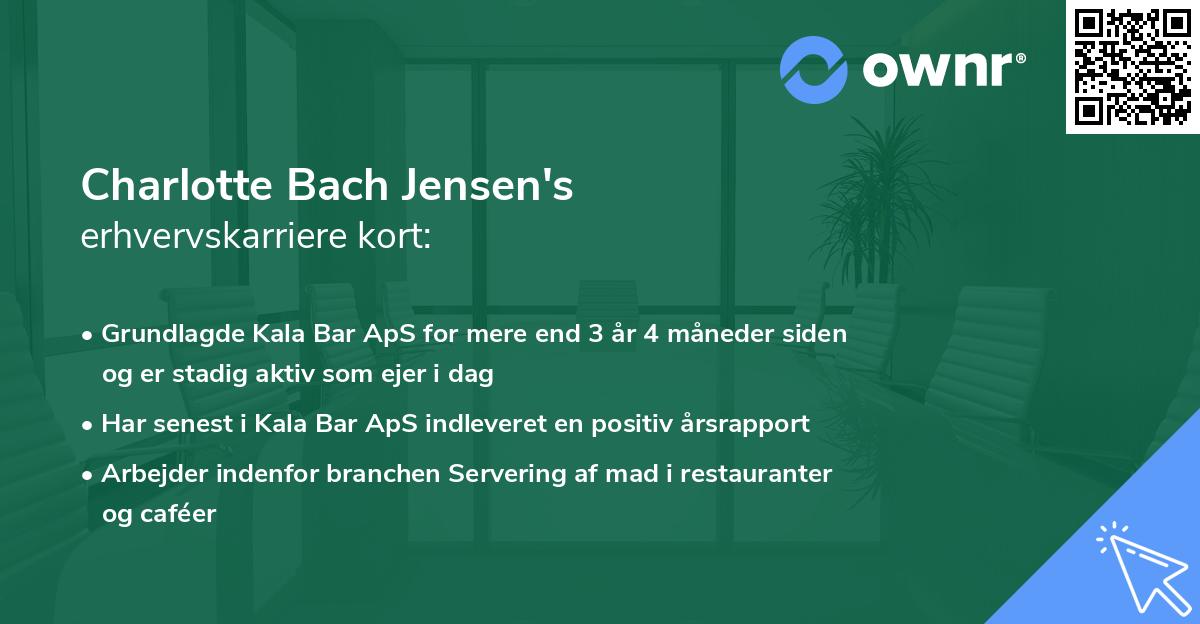 ownr®

Charlotte Bach Jensen's
erhvervskarriere kort:

• Grundlagde Kala Bar ApS for mere end 3 år 4 måneder siden og er stadig aktiv som ejer i dag
• Har senest i Kala Bar ApS indleveret en positiv årsrapport
• Arbejder indenfor branchen Servering af mad i restauranter og caféer